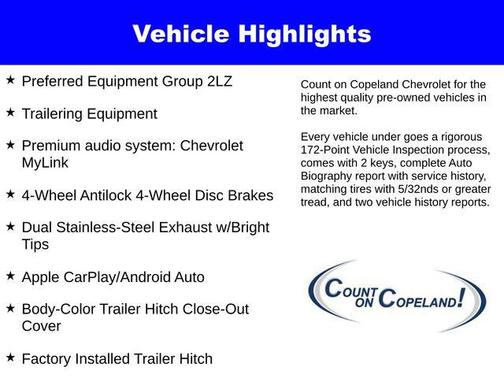 Vehicle Highlights

★ Preferred Equipment Group 2LZ

★ Trailering Equipment

★ Premium audio system: Chevrolet MyLink

★ 4-Wheel Antilock 4-Wheel Disc Brakes

★ Dual Stainless-Steel Exhaust w/Bright Tips

★ Apple CarPlay/Android Auto

★ Body-Color Trailer Hitch Close-Out Cover

★ Factory Installed Trailer Hitch

Count on Copeland Chevrolet for the highest quality pre-owned vehicles in the market.

Every vehicle under goes a rigorous 172-Point Vehicle Inspection process, comes with 2 keys, complete Auto Biography report with service history, matching tires with 5/32nds or greater tread, and two vehicle history reports.

COUNT ON COPELAND!